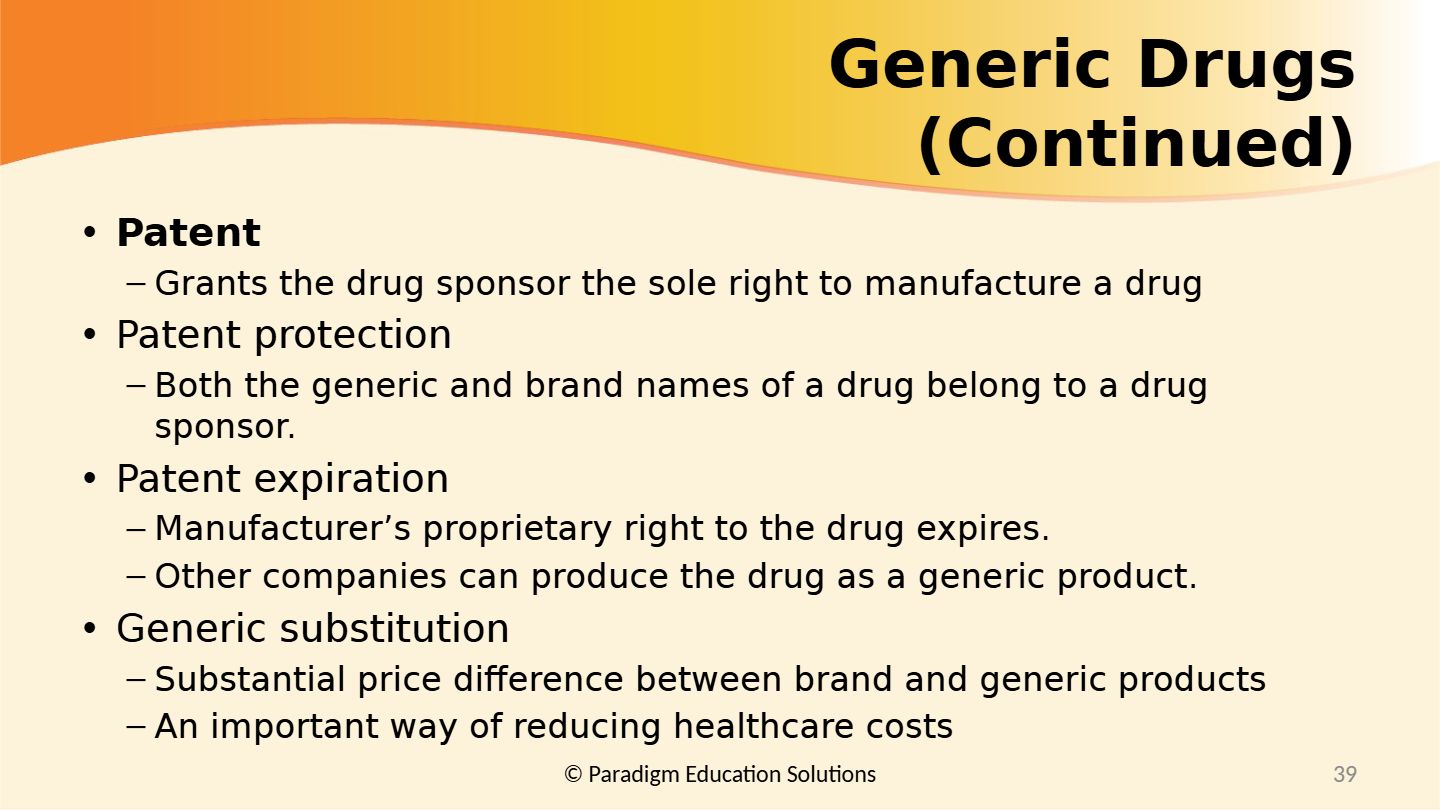 Generic Drugs (Continued)

• Patent
– Grants the drug sponsor the sole right to manufacture a drug
• Patent protection
– Both the generic and brand names of a drug belong to a drug sponsor.
• Patent expiration
– Manufacturer’s proprietary right to the drug expires.
– Other companies can produce the drug as a generic product.
• Generic substitution
– Substantial price difference between brand and generic products
– An important way of reducing healthcare costs

© Paradigm Education Solutions

39